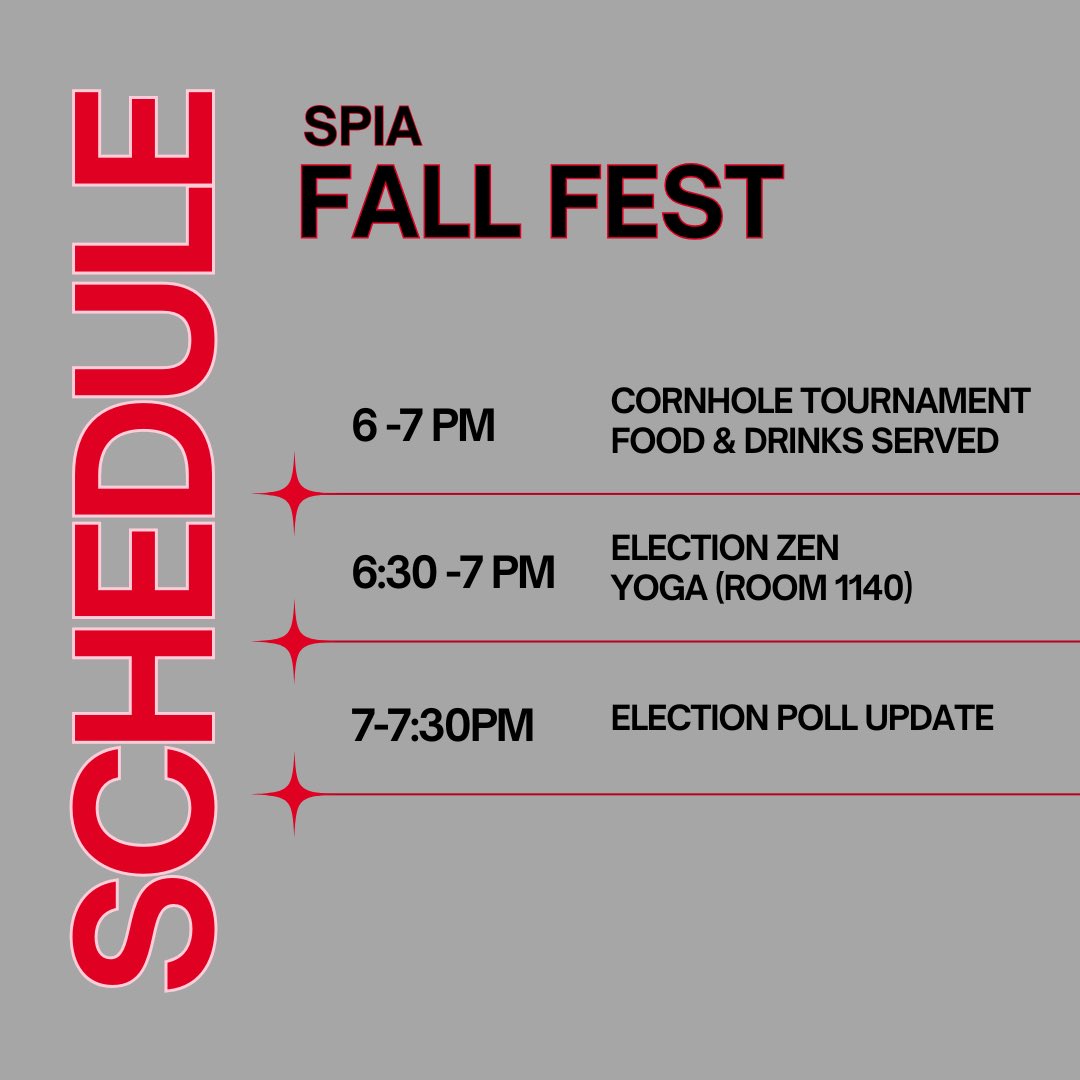 SCHEDULE

SPIA
FALL FEST

6 -7 PM
CORNHOLE TOURNAMENT
FOOD & DRINKS SERVED

6:30 -7 PM
ELECTION ZEN
YOGA (ROOM 1140)

7-7:30PM
ELECTION POLL UPDATE